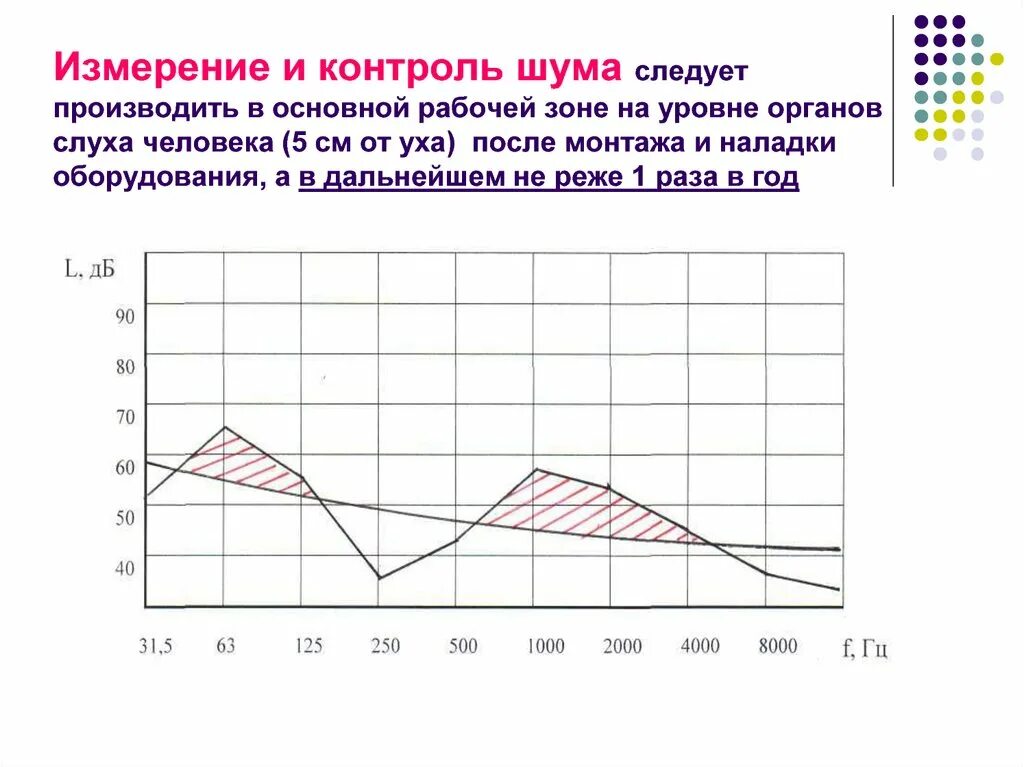 Измерение и контроль шума следует производить в основной рабочей зоне на уровне органов слуха человека (5 см от уха) после монтажа и наладки оборудования, а в дальнейшем не реже 1 раза в год

L, дБ
90
80
70
60
50
40

31,5 63 125 250 500 1000 2000 4000 8000 f, Гц